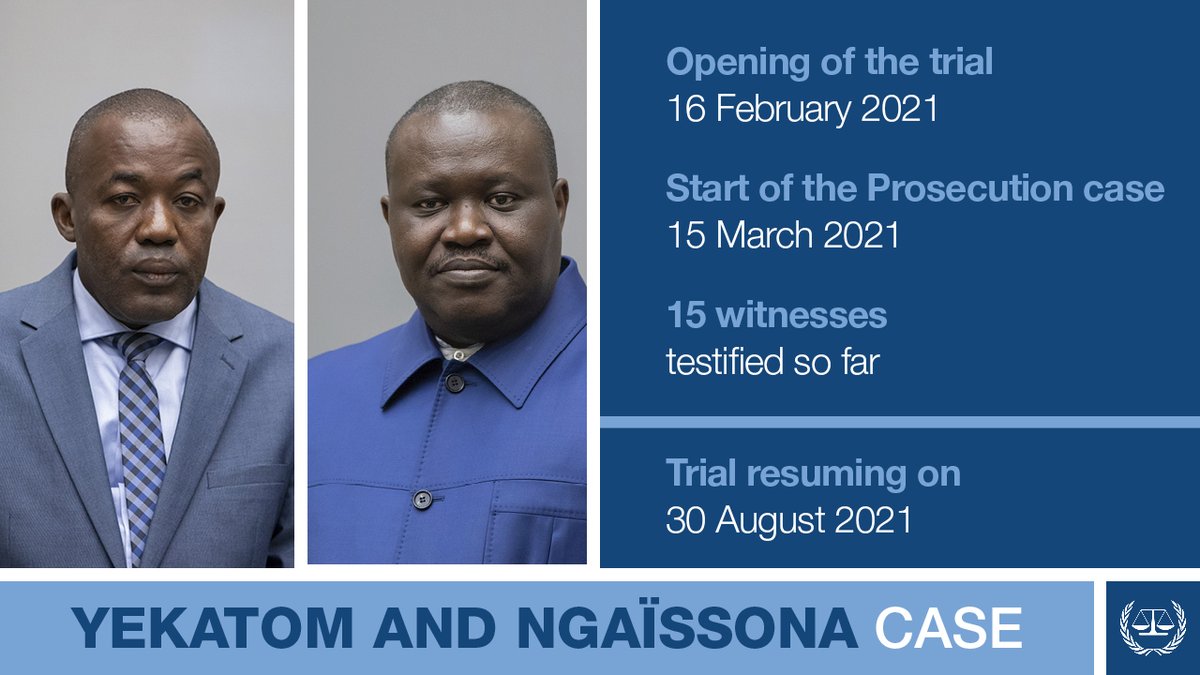 Opening of the trial
16 February 2021

Start of the Prosecution case
15 March 2021

15 witnesses
testified so far

Trial resuming on
30 August 2021

YEKATOM AND NGAÏSSONA CASE